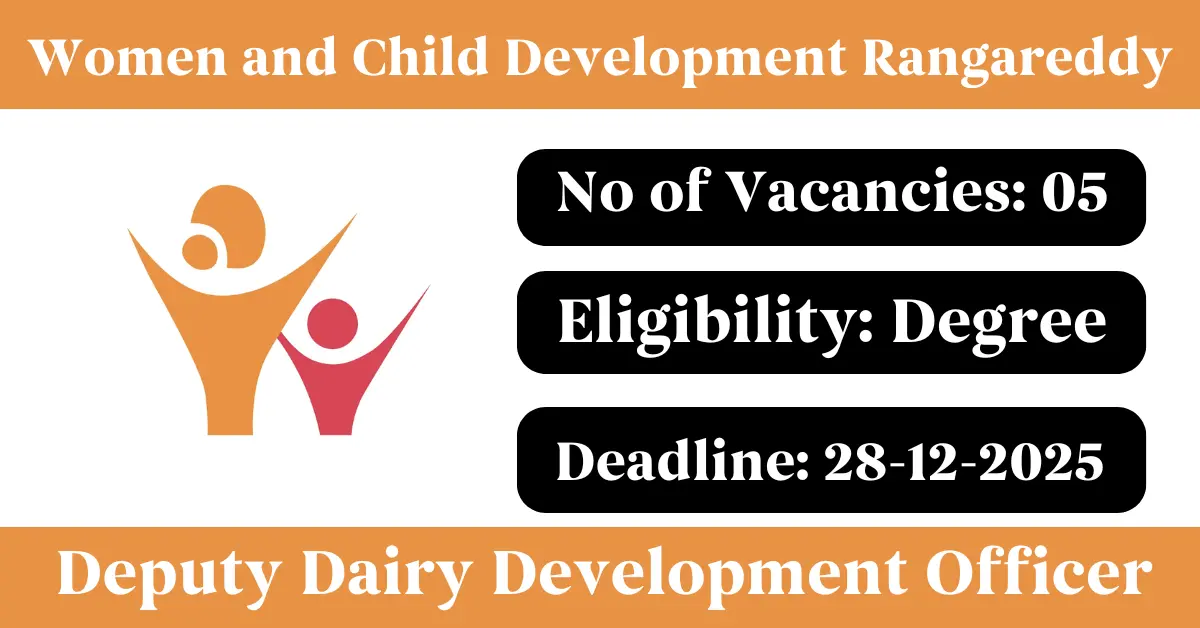 Women and Child Development Rangareddy

No of Vacancies: 05

Eligibility: Degree

Deadline: 28-12-2025

Deputy Dairy Development Officer